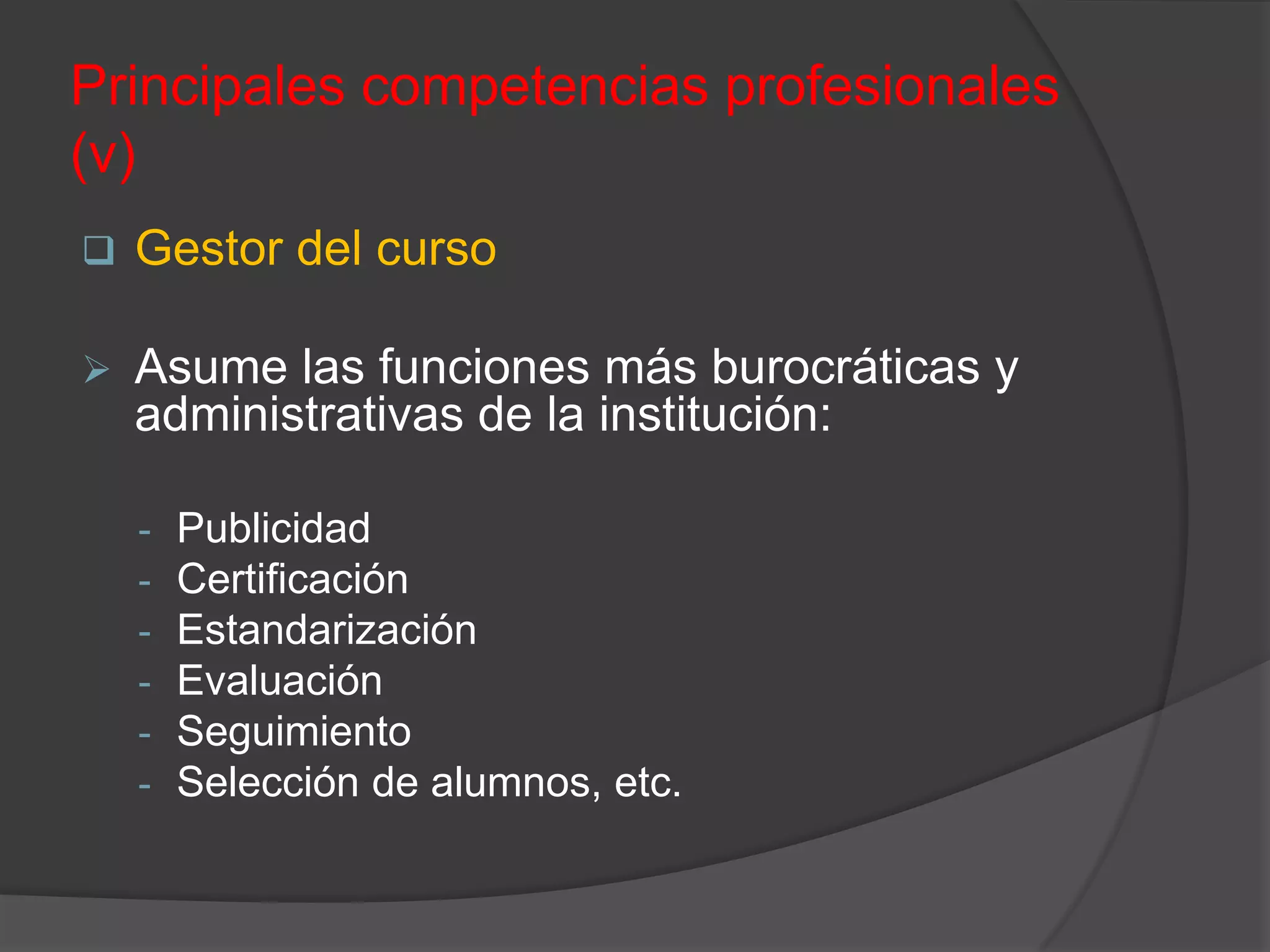 Principales competencias profesionales (v)

❑ Gestor del curso

➢ Asume las funciones más burocráticas y administrativas de la institución:

- Publicidad
- Certificación
- Estandarización
- Evaluación
- Seguimiento
- Selección de alumnos, etc.